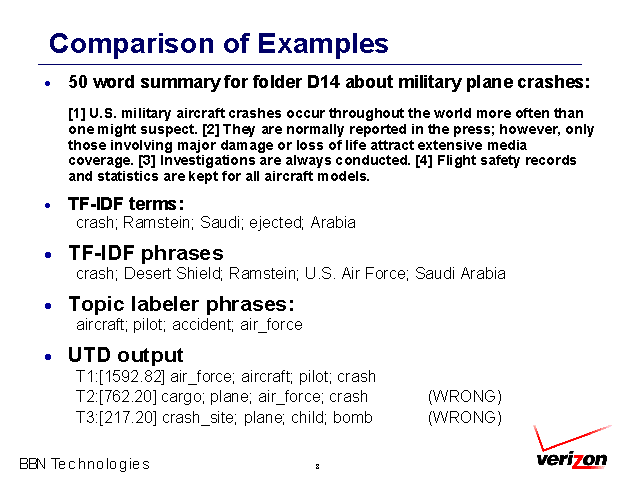 Comparison of Examples

• 50 word summary for folder D14 about military plane crashes:

[1] U.S. military aircraft crashes occur throughout the world more often than one might suspect. [2] They are normally reported in the press; however, only those involving major damage or loss of life attract extensive media coverage. [3] Investigations are always conducted. [4] Flight safety records and statistics are kept for all aircraft models.

• TF-IDF terms:
crash; Ramstein; Saudi; ejected; Arabia

• TF-IDF phrases
crash; Desert Shield; Ramstein; U.S. Air Force; Saudi Arabia

• Topic labeler phrases:
aircraft; pilot; accident; air_force

• UTD output
T1:[1592.82] air_force; aircraft; pilot; crash
T2:[762.20] cargo; plane; air_force; crash (WRONG)
T3:[217.20] crash_site; plane; child; bomb (WRONG)

BBN Technologies

8

verizon